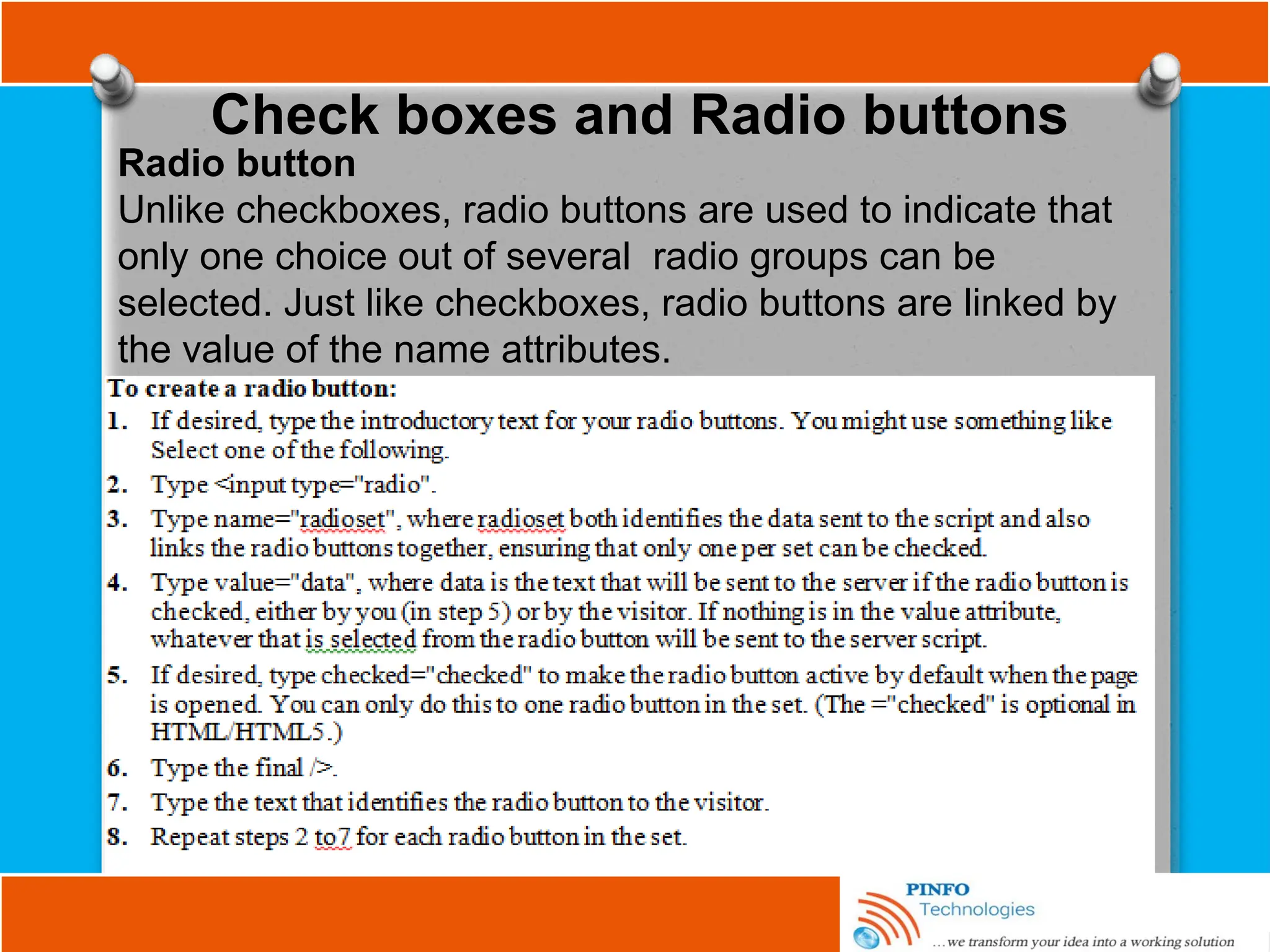 Check boxes and Radio buttons

Radio button

Unlike checkboxes, radio buttons are used to indicate that only one choice out of several radio groups can be selected. Just like checkboxes, radio buttons are linked by the value of the name attributes.

To create a radio button:

1. If desired, type the introductory text for your radio buttons. You might use something like Select one of the following.

2. Type <input type="radio".

3. Type name="radioset", where radioset both identifies the data sent to the script and also links the radio buttons together, ensuring that only one per set can be checked.

4. Type value="data", where data is the text that will be sent to the server if the radio button is checked, either by you (in step 5) or by the visitor. If nothing is in the value attribute, whatever that is selected from the radio button will be sent to the server script.

5. If desired, type checked="checked" to make the radio button active by default when the page is opened. You can only do this to one radio button in the set. (The ="checked" is optional in HTML/HTML5.)

6. Type the final />.

7. Type the text that identifies the radio button to the visitor.

8. Repeat steps 2 to7 for each radio button in the set.

PINFO
Technologies
…we transform your idea into a working solution